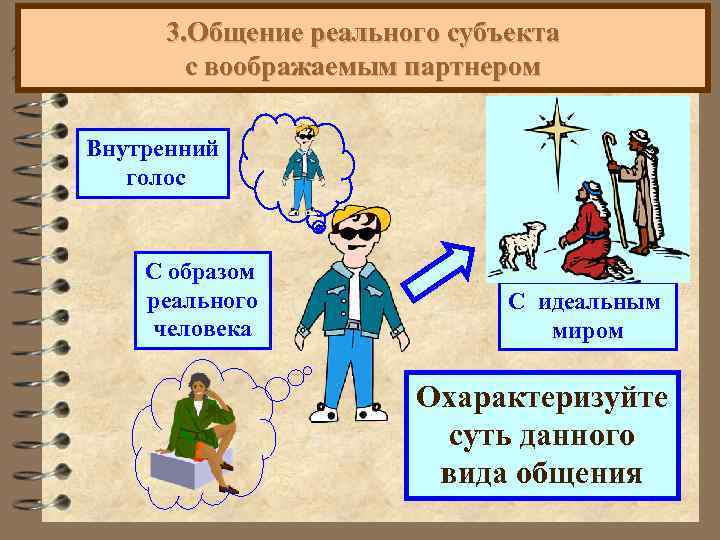 3.Общение реального субъекта с воображаемым партнером

Внутренний голос

С образом реального человека

С идеальным миром

Охарактеризуйте суть данного вида общения